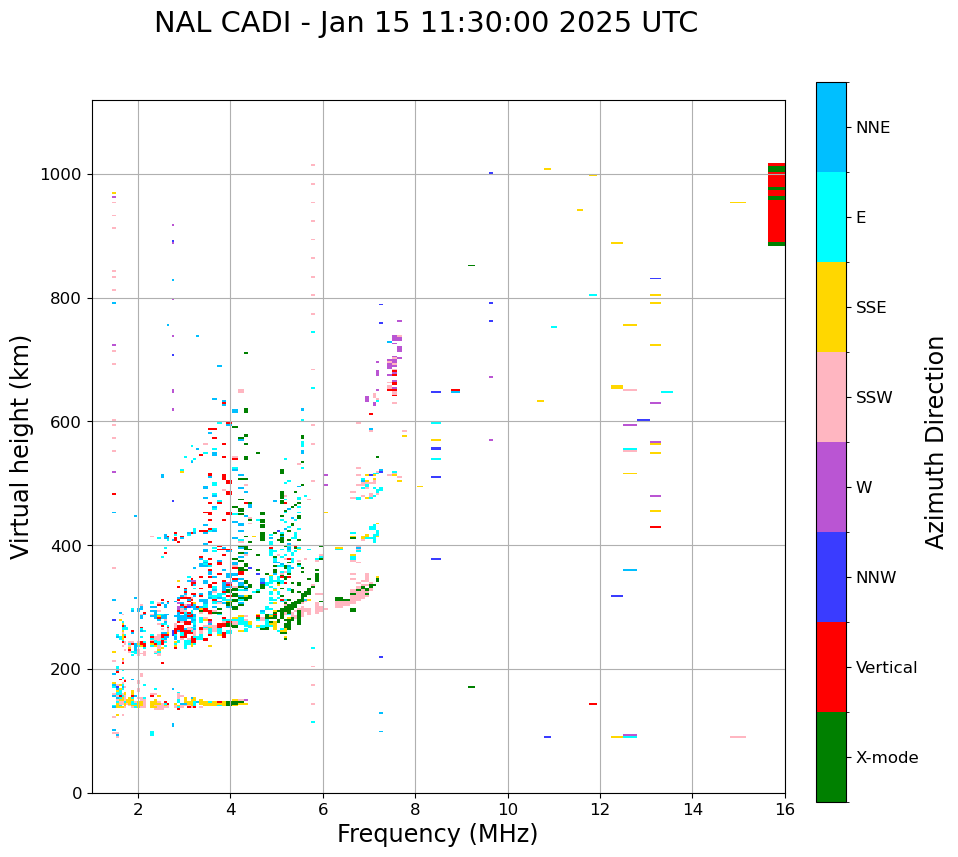 NAL CADI - Jan 15 11:30:00 2025 UTC

Virtual height (km)

1000
800
600
400
200
0

2
4
6
8
10
12
14
16

Frequency (MHz)

NNE
E
SSE
SSW
W
NNW
Vertical
X-mode

Azimuth Direction